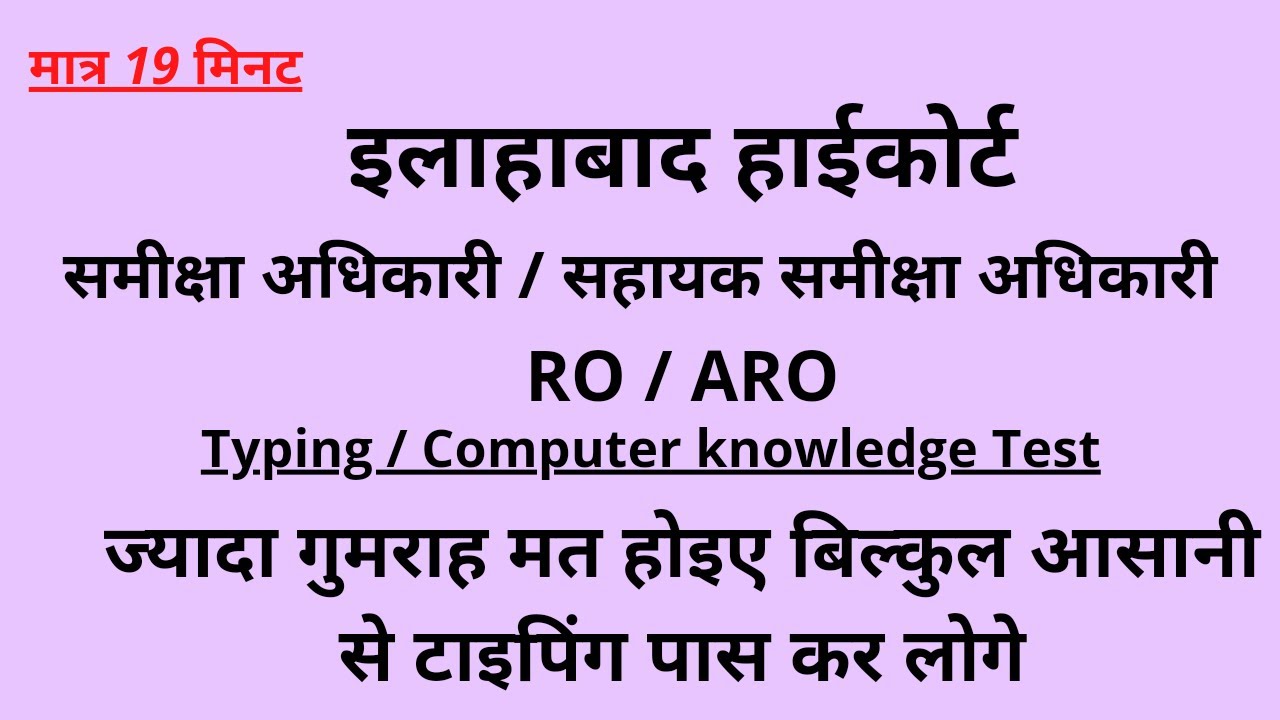 मात्र 19 मिनट

इलाहाबाद हाईकोर्ट

समीक्षा अधिकारी / सहायक समीक्षा अधिकारी

RO / ARO

Typing / Computer knowledge Test

ज्यादा गुमराह मत होइए बिल्कुल आसानी से टाइपिंग पास कर लोगे